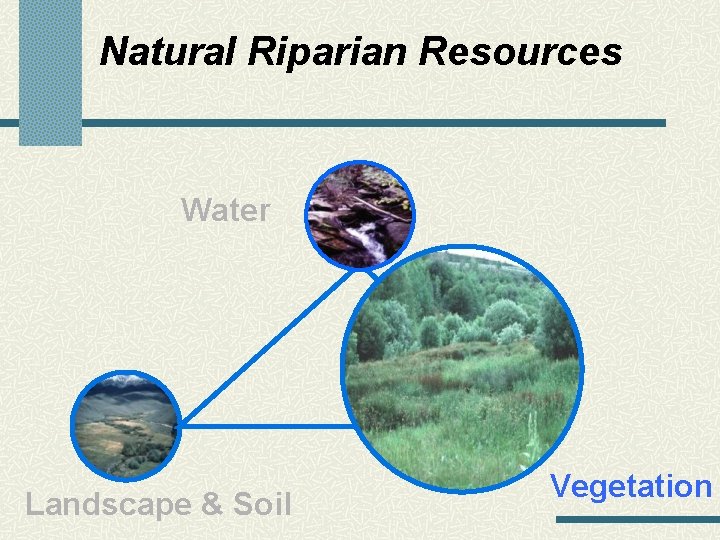 Natural Riparian Resources

Water

Landscape & Soil

Vegetation